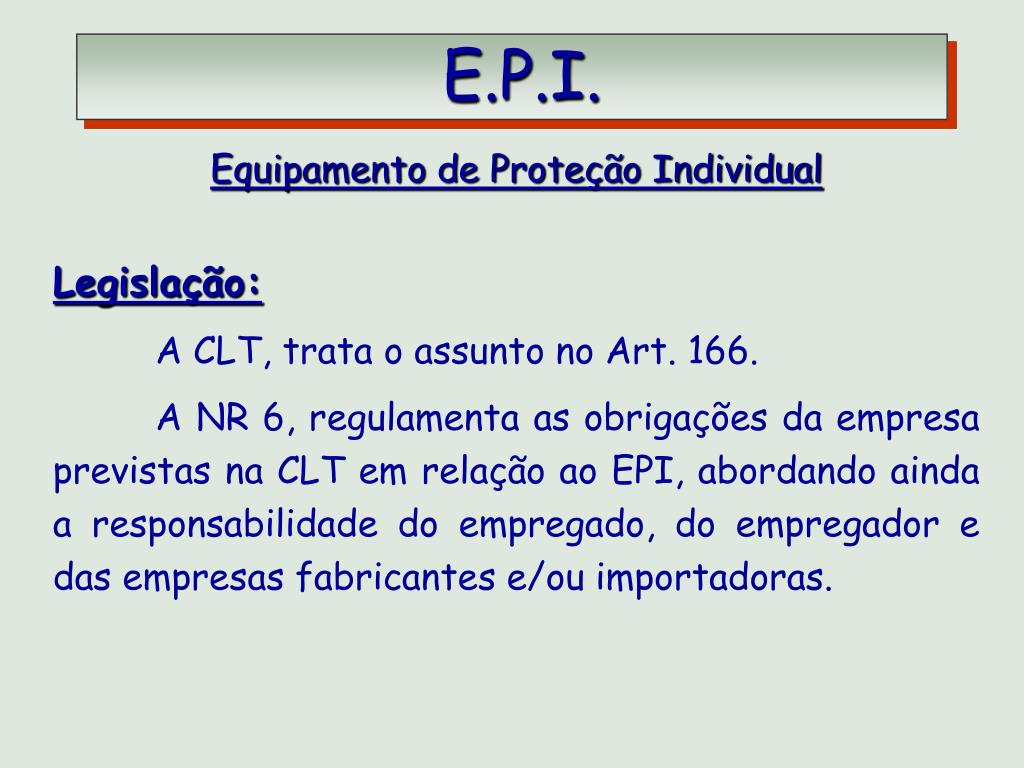 E.P.I.

Equipamento de Proteção Individual

Legislação:

A CLT, trata o assunto no Art. 166.

A NR 6, regulamenta as obrigações da empresa previstas na CLT em relação ao EPI, abordando ainda a responsabilidade do empregado, do empregador e das empresas fabricantes e/ou importadoras.